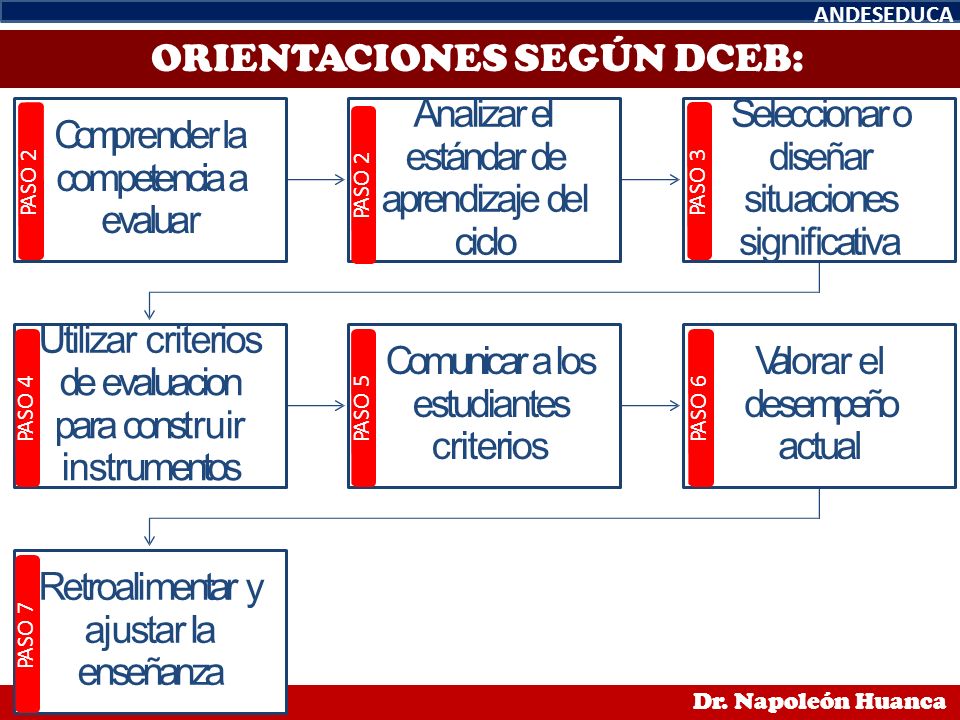 ANDESEDUCA

ORIENTACIONES SEGÚN DCEB:

PASO 2
Comprender la competencia a evaluar

PASO 2
Analizar el estándar de aprendizaje del ciclo

PASO 3
Seleccionar o diseñar situaciones significativa

PASO 4
Utilizar criterios de evaluacion para construir instrumentos

PASO 5
Comunicar a los estudiantes criterios

PASO 6
Valorar el desempeño actual

PASO 7
Retroalimentar y ajustar la enseñanza

Dr. Napoleón Huanca